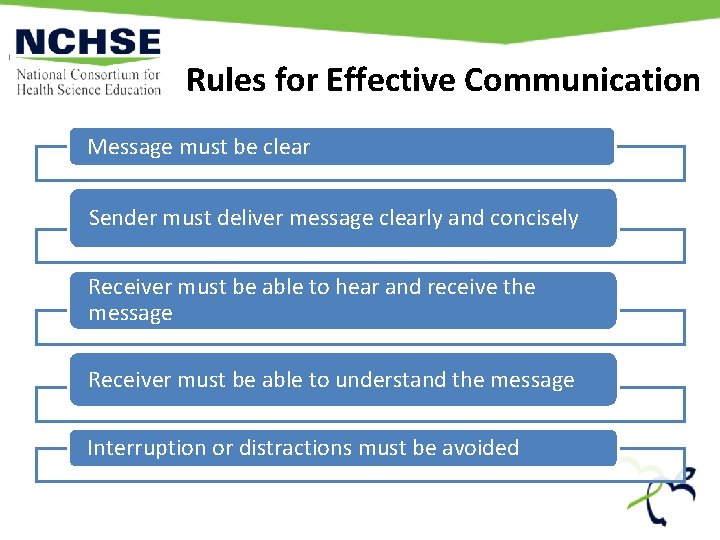 NCHSE
National Consortium for Health Science Education

Rules for Effective Communication

Message must be clear

Sender must deliver message clearly and concisely

Receiver must be able to hear and receive the message

Receiver must be able to understand the message

Interruption or distractions must be avoided